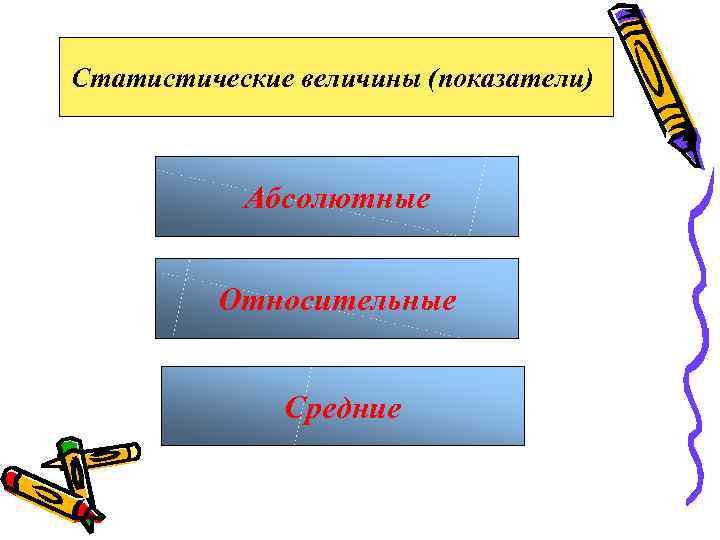 Статистические величины (показатели)

Абсолютные

Относительные

Средние